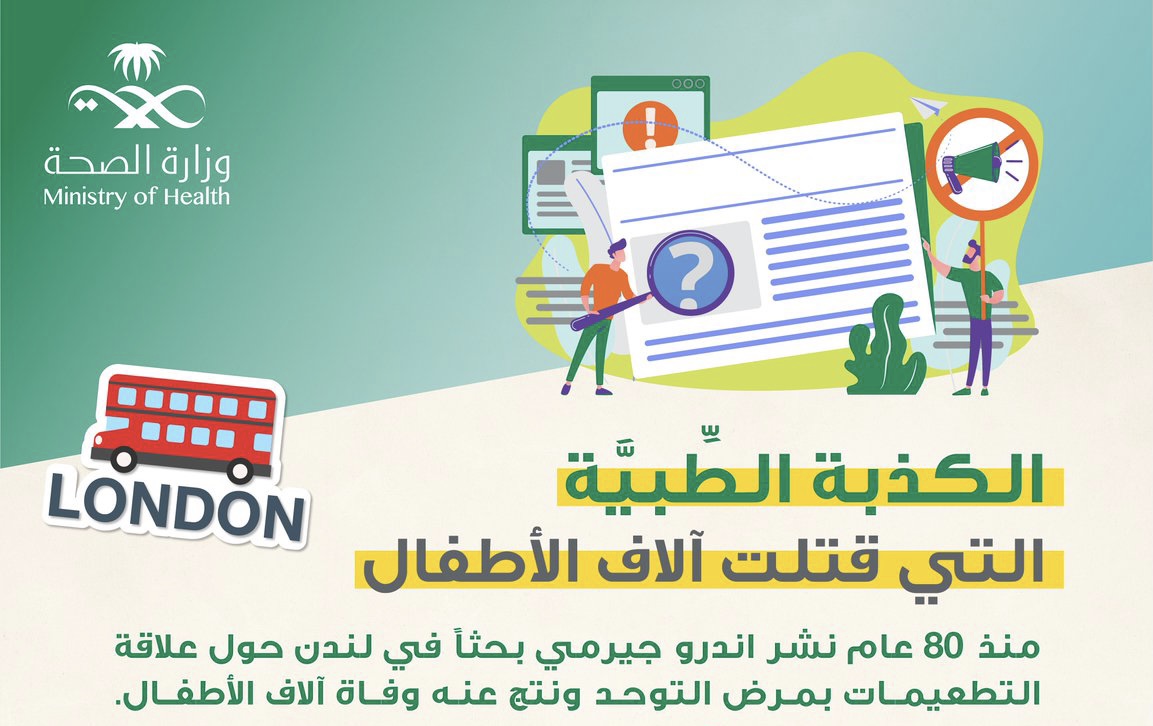 وزارة الصحة
Ministry of Health

LONDON

الكذبة الطِّبيَّة
التي قتلت آلاف الأطفال

منذ 80 عام نشر اندرو جيرمي بحثاً في لندن حول علاقة التطعيمات بمرض التوحد ونتج عنه وفاة آلاف الأطفال.